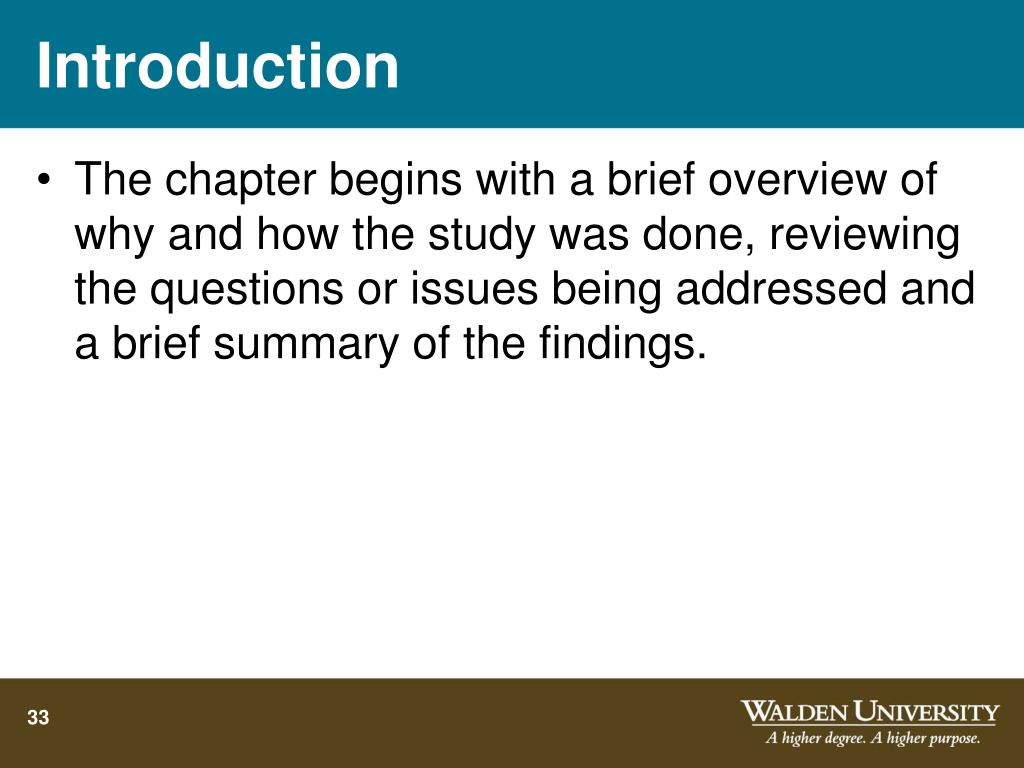 Introduction

• The chapter begins with a brief overview of why and how the study was done, reviewing the questions or issues being addressed and a brief summary of the findings.

33

WALDEN UNIVERSITY
A higher degree. A higher purpose.